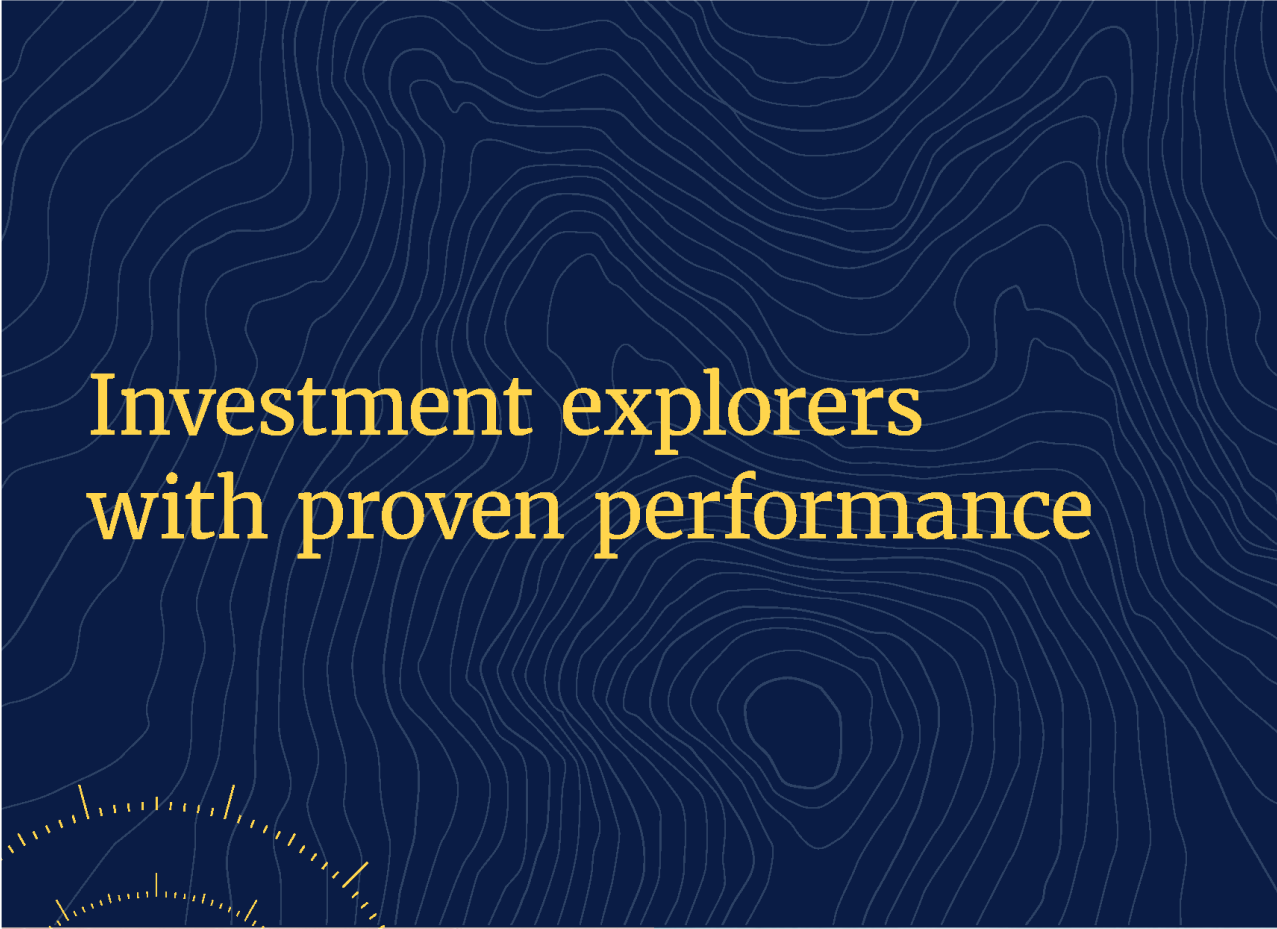 Investment explorers
with proven performance